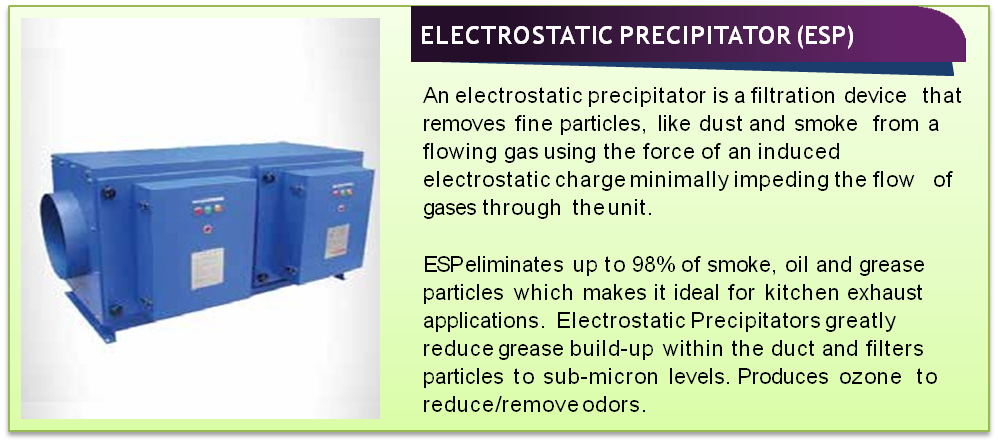 ELECTROSTATIC PRECIPITATOR (ESP)

An electrostatic precipitator is a filtration device that removes fine particles, like dust and smoke from a flowing gas using the force of an induced electrostatic charge minimally impeding the flow of gases through the unit.

ESPeliminates up to 98% of smoke, oil and grease particles which makes it ideal for kitchen exhaust applications. Electrostatic Precipitators greatly reduce grease build-up within the duct and filters particles to sub-micron levels. Produces ozone to reduce/remove odors.